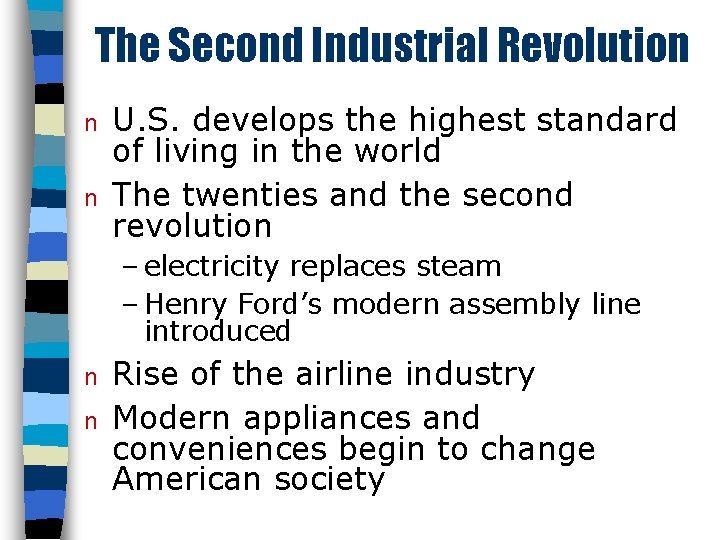 The Second Industrial Revolution

n U.S. develops the highest standard of living in the world

n The twenties and the second revolution

– electricity replaces steam

– Henry Ford’s modern assembly line introduced

n Rise of the airline industry

n Modern appliances and conveniences begin to change American society